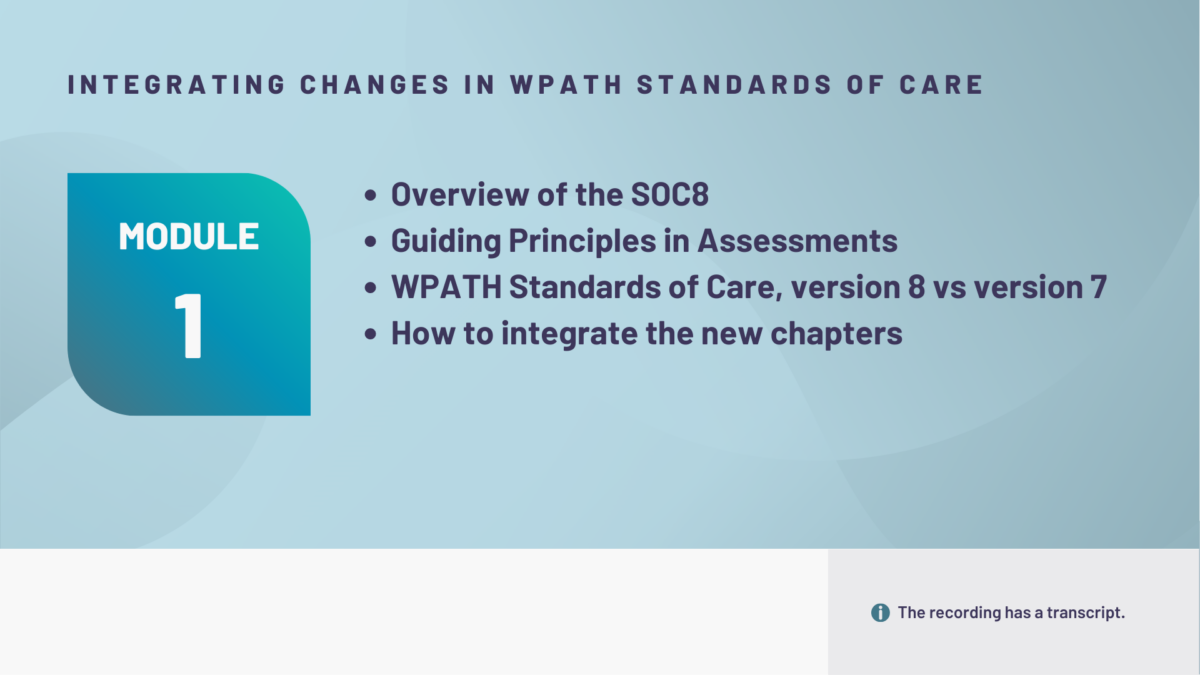 INTEGRATING CHANGES IN WPATH STANDARDS OF CARE

MODULE
1

- Overview of the SOC8
- Guiding Principles in Assessments
- WPATH Standards of Care, version 8 vs version 7
- How to integrate the new chapters

The recording has a transcript.